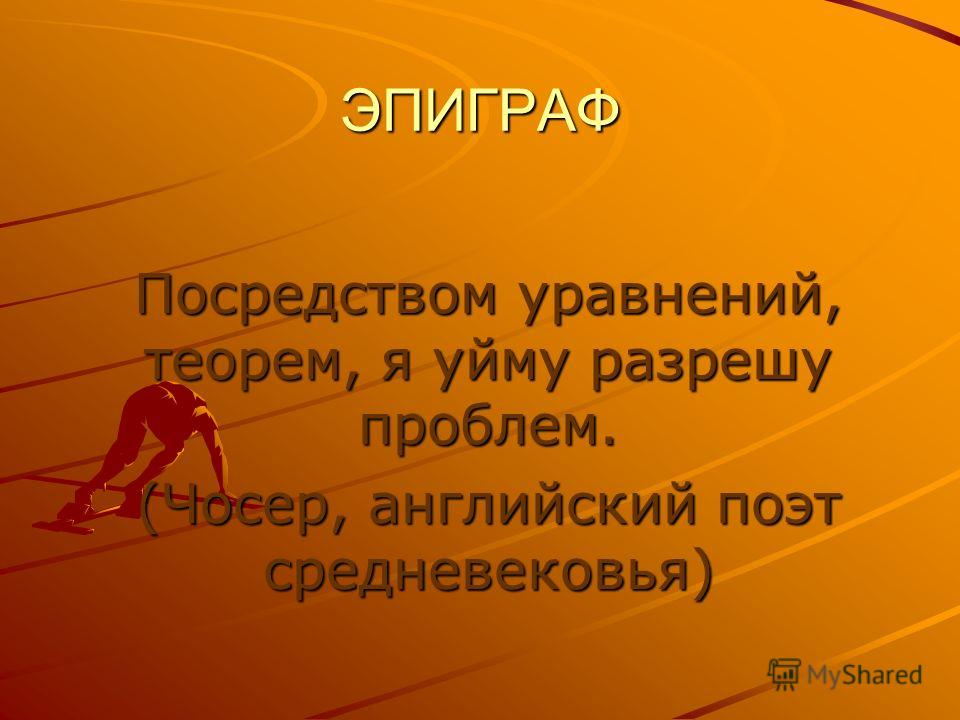 ЭПИГРАФ

Посредством уравнений, теорем, я уйму разрешу проблем.
(Чосер, английский поэт средневековья)

MyShared